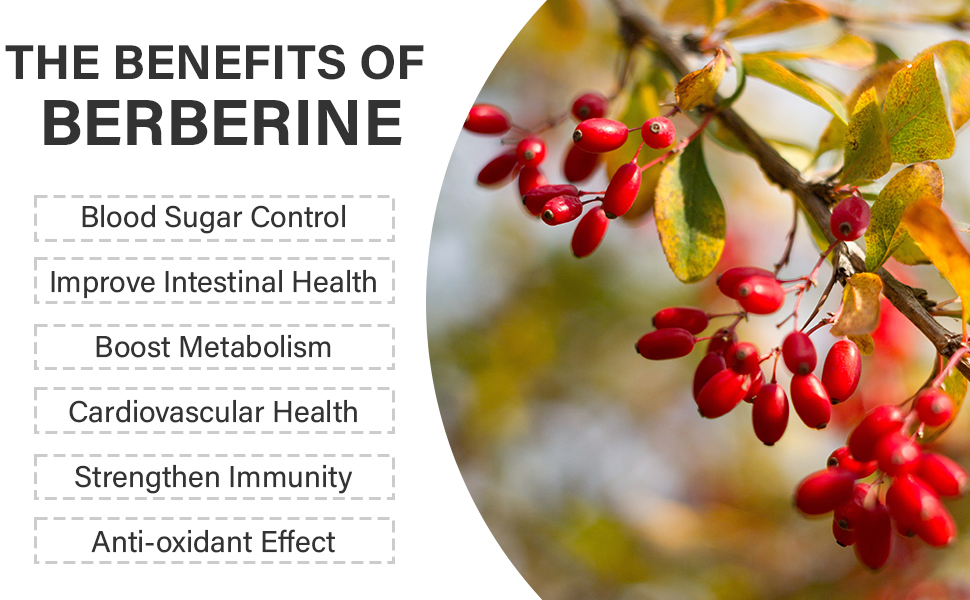 THE BENEFITS OF
BERBERINE

Blood Sugar Control

Improve Intestinal Health

Boost Metabolism

Cardiovascular Health

Strengthen Immunity

Anti-oxidant Effect